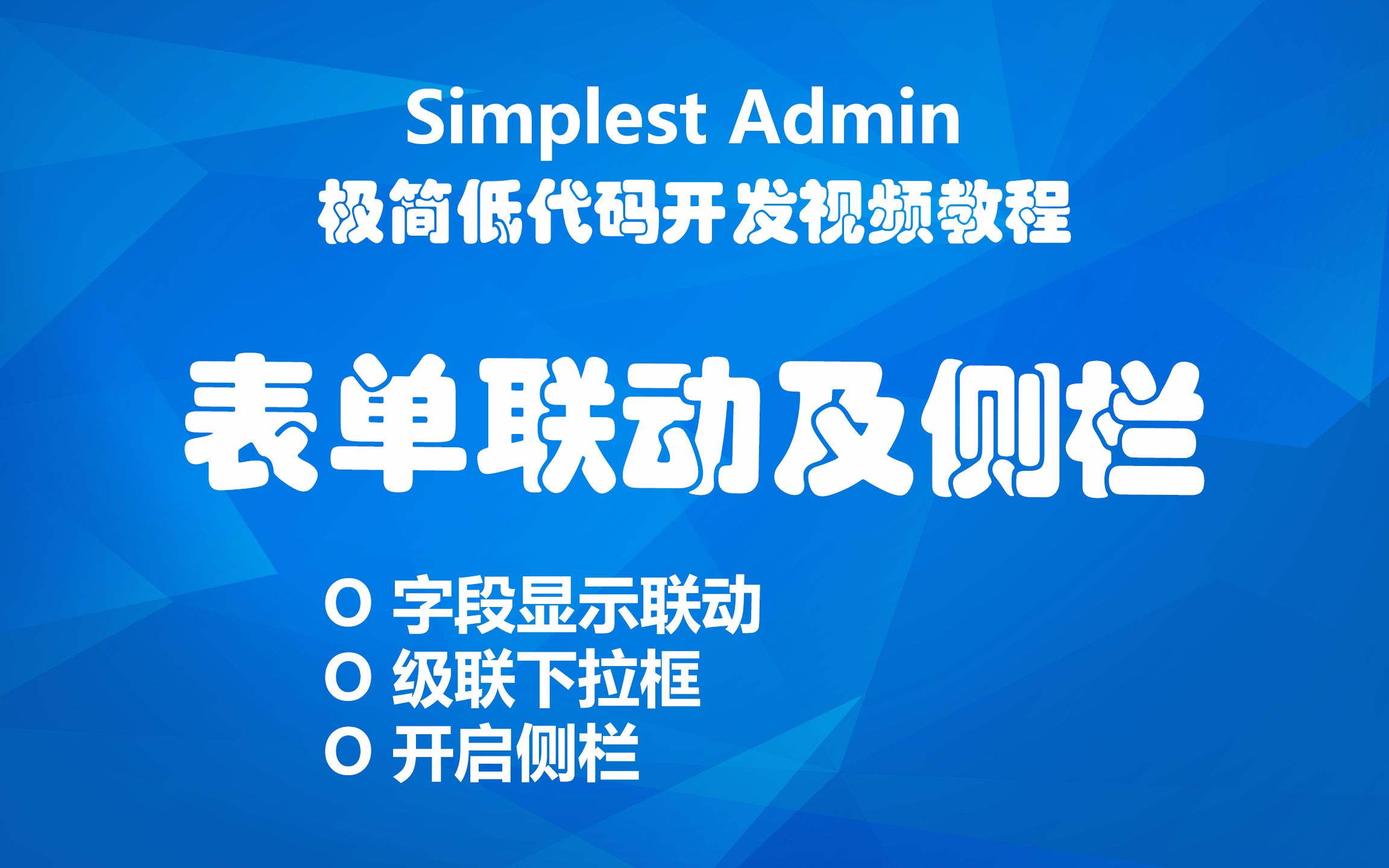 Simplest Admin
极简低代码开发视频教程

表单联动及侧栏

O 字段显示联动
O 级联下拉框
O 开启侧栏